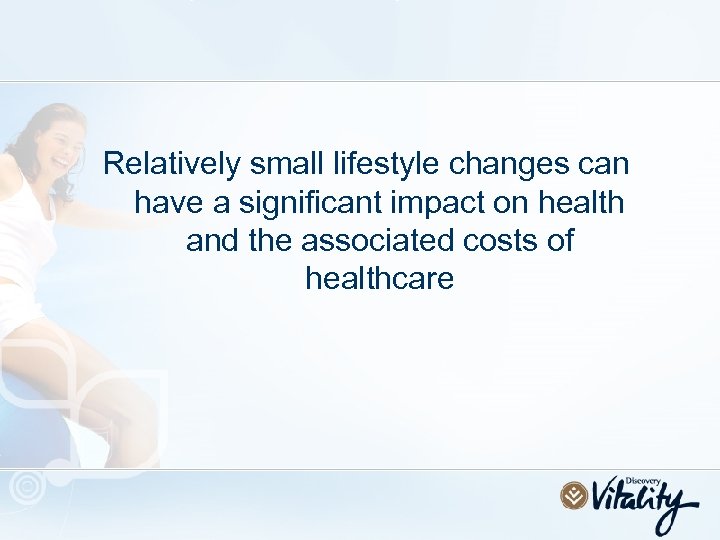 Relatively small lifestyle changes can have a significant impact on health and the associated costs of healthcare

Discovery
Vitality